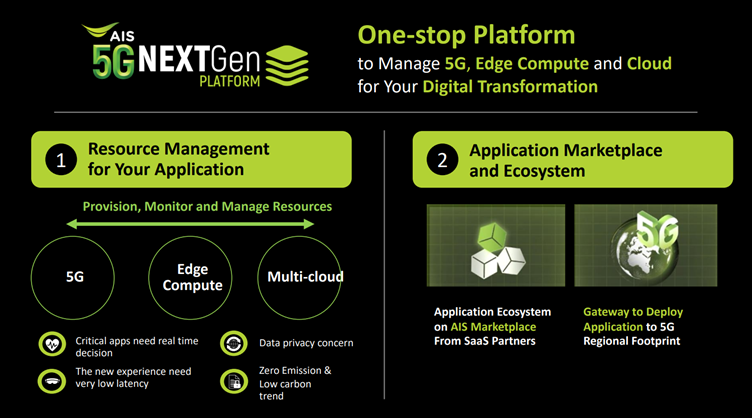 AIS
5G NEXTGen PLATFORM

One-stop Platform
to Manage 5G, Edge Compute and Cloud for Your Digital Transformation

1 Resource Management for Your Application

Provision, Monitor and Manage Resources

5G

Edge Compute

Multi-cloud

Critical apps need real time decision

The new experience need very low latency

Data privacy concern

Zero Emission & Low carbon trend

2 Application Marketplace and Ecosystem

5G

Application Ecosystem on AIS Marketplace From SaaS Partners

Gateway to Deploy Application to 5G Regional Footprint